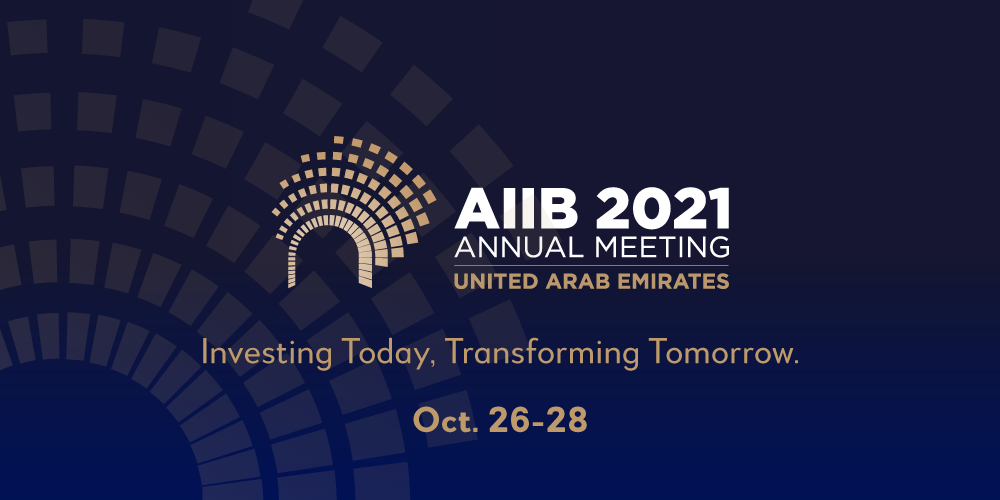 AIIB 2021
ANNUAL MEETING
UNITED ARAB EMIRATES

Investing Today, Transforming Tomorrow.

Oct. 26-28